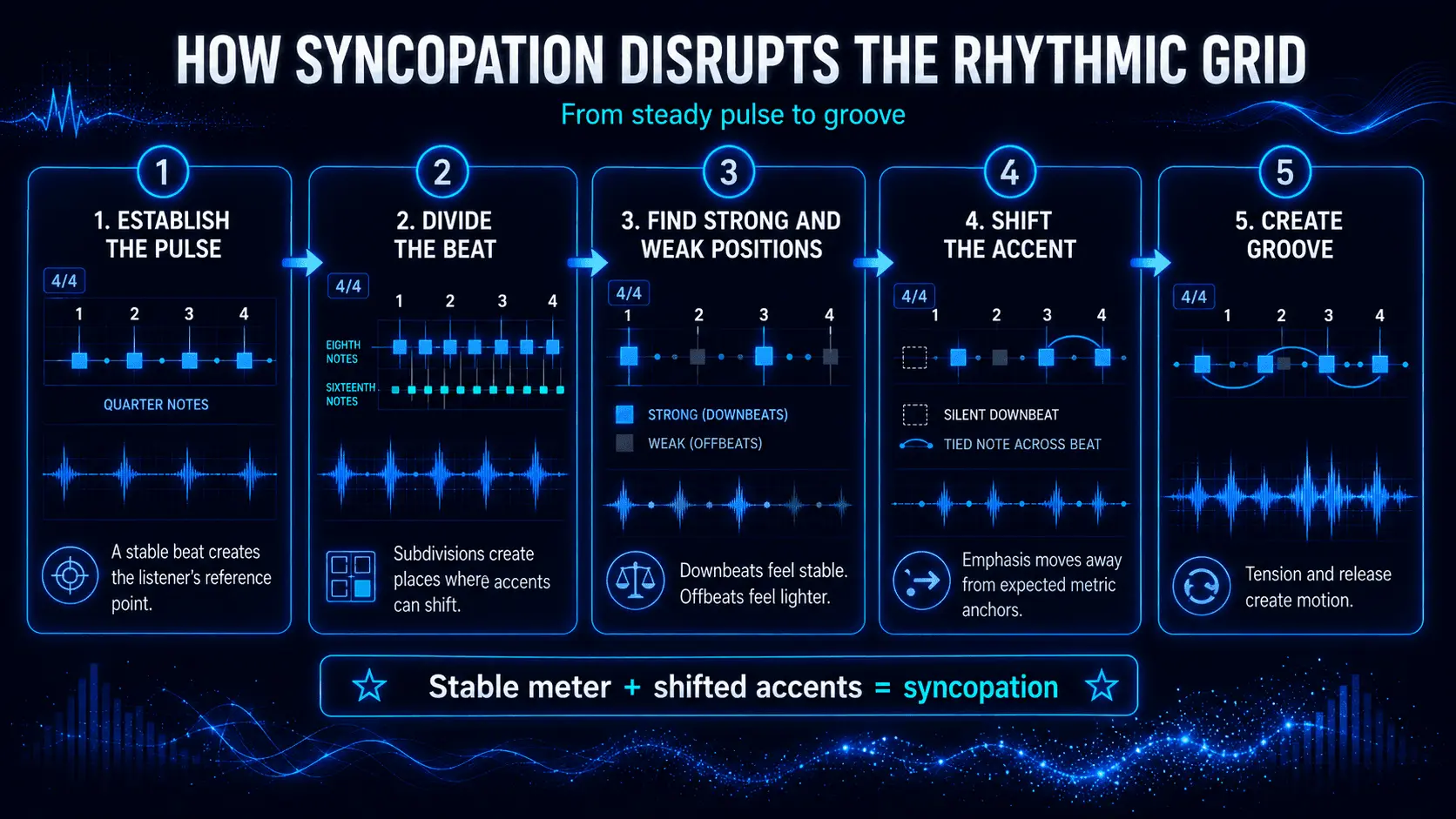 HOW SYNCOPATION DISRUPTS THE RHYTHMIC GRID

From steady pulse to groove

1

1. ESTABLISH THE PULSE

4/4

1 2 3 4

QUARTER NOTES

A stable beat creates the listener's reference point.

2

2. DIVIDE THE BEAT

4/4

1 2 3 4

EIGHTH NOTES

SIXTEENTH NOTES

Subdivisions create places where accents can shift.

3

3. FIND STRONG AND WEAK POSITIONS

4/4

1 2 3 4

STRONG (DOWNBEATS)

WEAK (OFFBEATS)

Downbeats feel stable. Offbeats feel lighter.

4

4. SHIFT THE ACCENT

4/4

1 2 3 4

SILENT DOWNBEAT

TIED NOTE ACROSS BEAT

Emphasis moves away from expected metric anchors.

5

5. CREATE GROOVE

4/4

1 2 3 4

Tension and release create motion.

Stable meter + shifted accents = syncopation